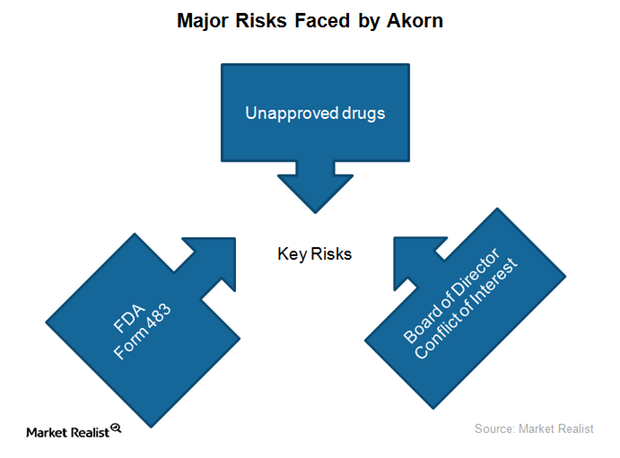 Major Risks Faced by Akorn

Unapproved drugs

Key Risks

FDA
Form 483

Board of Director
Conflict of Interest

Market Realist

Source: Market Realist